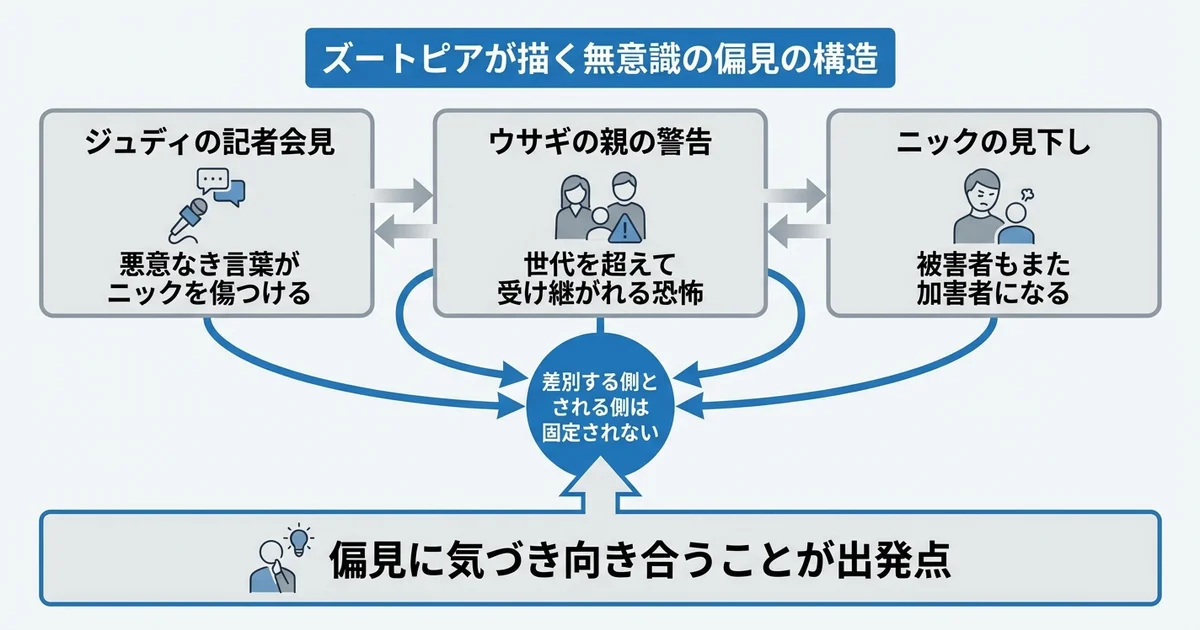 ズートピアが描く無意識の偏見の構造

ジュディの記者会見

悪意なき言葉がニックを傷つける

ウサギの親の警告

世代を超えて受け継がれる恐怖

ニックの見下し

被害者もまた加害者になる

差別する側とされる側は固定されない

偏見に気づき向き合うことが出発点